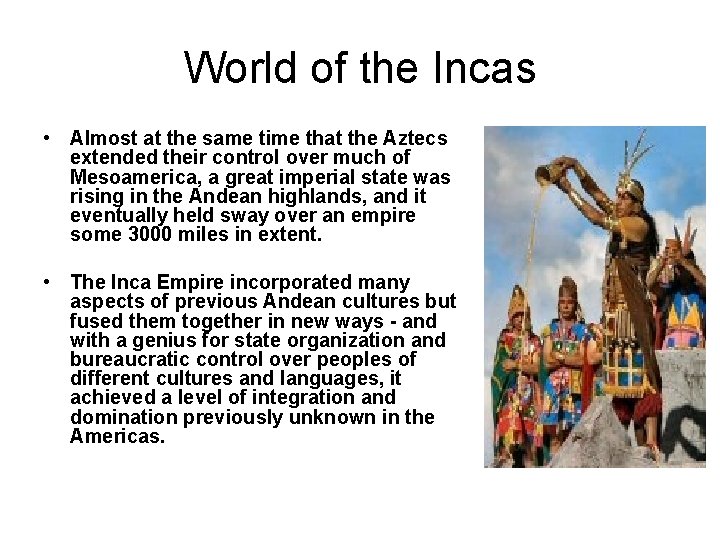 World of the Incas

• Almost at the same time that the Aztecs extended their control over much of Mesoamerica, a great imperial state was rising in the Andean highlands, and it eventually held sway over an empire some 3000 miles in extent.

• The Inca Empire incorporated many aspects of previous Andean cultures but fused them together in new ways - and with a genius for state organization and bureaucratic control over peoples of different cultures and languages, it achieved a level of integration and domination previously unknown in the Americas.